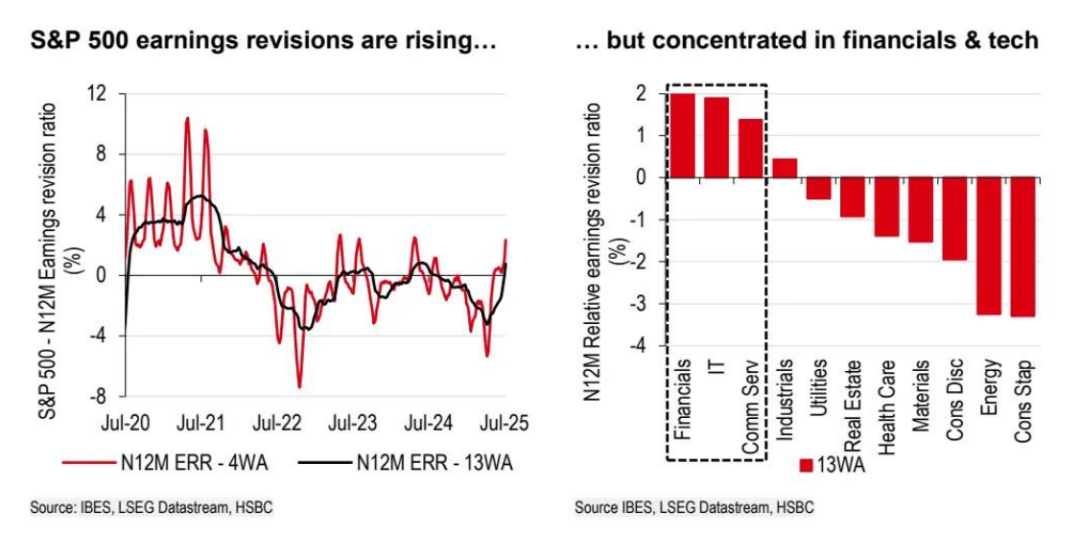 S&P 500 earnings revisions are rising…

S&P 500 - N12M Earnings revision ratio (%)

12
8
4
0
-4
-8

Jul-20
Jul-21
Jul-22
Jul-23
Jul-24
Jul-25

N12M ERR - 4WA
N12M ERR - 13WA

Source: IBES, LSEG Datastream, HSBC

… but concentrated in financials & tech

N12M Relative earnings revision ratio (%)

2
1
0
-1
-2
-3
-4

Financials
IT
Comm Serv
Industrials
Utilities
Real Estate
Health Care
Materials
Cons Disc
Energy
Cons Stap

13WA

Source IBES, LSEG Datastream, HSBC